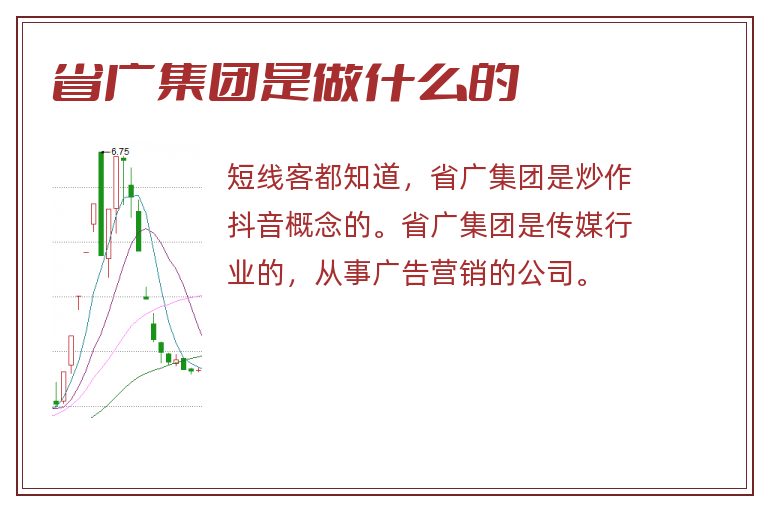 省广集团是做什么的

6.75

短线客都知道，省广集团是炒作抖音概念的。省广集团是传媒行业的，从事广告营销的公司。